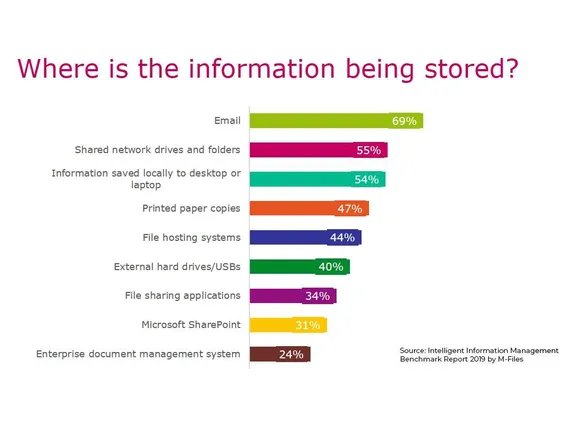 Where is the information being stored?

Email 69%

Shared network drives and folders 55%

Information saved locally to desktop or laptop 54%

Printed paper copies 47%

File hosting systems 44%

External hard drives/USBs 40%

File sharing applications 34%

Microsoft SharePoint 31%

Enterprise document management system 24%

Source: Intelligent Information Management Benchmark Report 2019 by M-Files